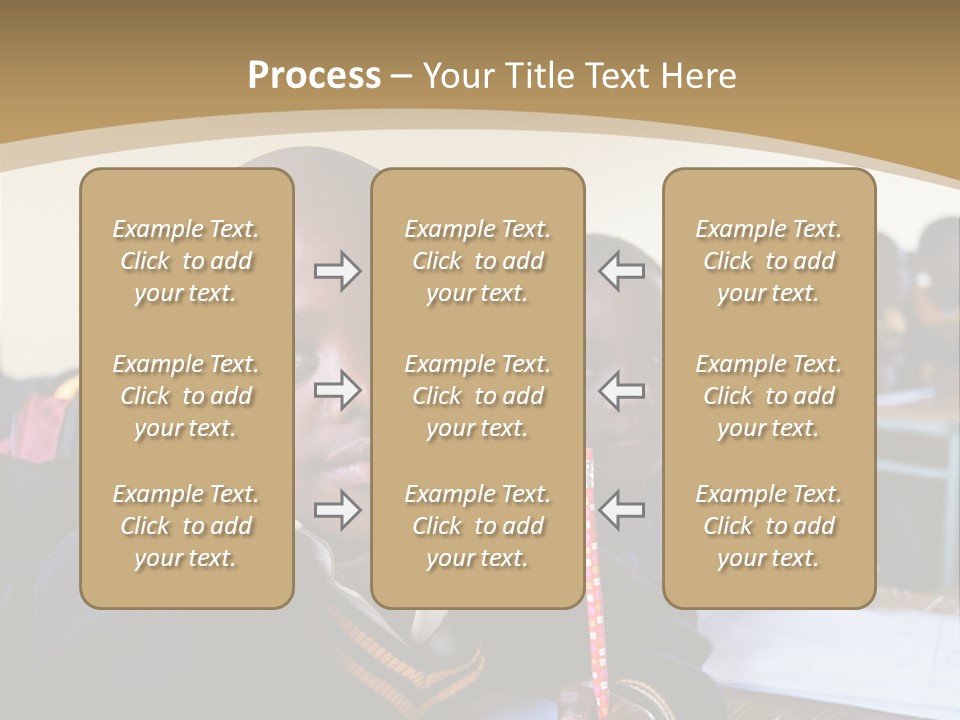 Process – Your Title Text Here

Example Text. Click to add your text.

Example Text. Click to add your text.

Example Text. Click to add your text.

Example Text. Click to add your text.

Example Text. Click to add your text.

Example Text. Click to add your text.

Example Text. Click to add your text.

Example Text. Click to add your text.

Example Text. Click to add your text.